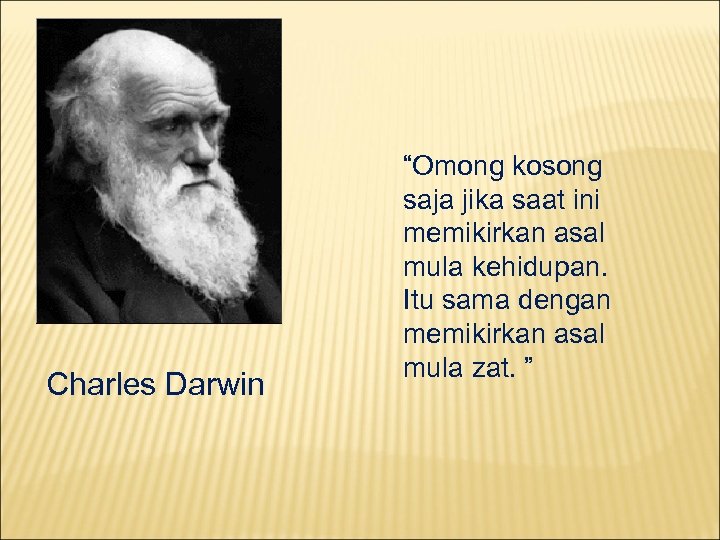 “Omong kosong saja jika saat ini memikirkan asal mula kehidupan. Itu sama dengan memikirkan asal mula zat. ”

Charles Darwin